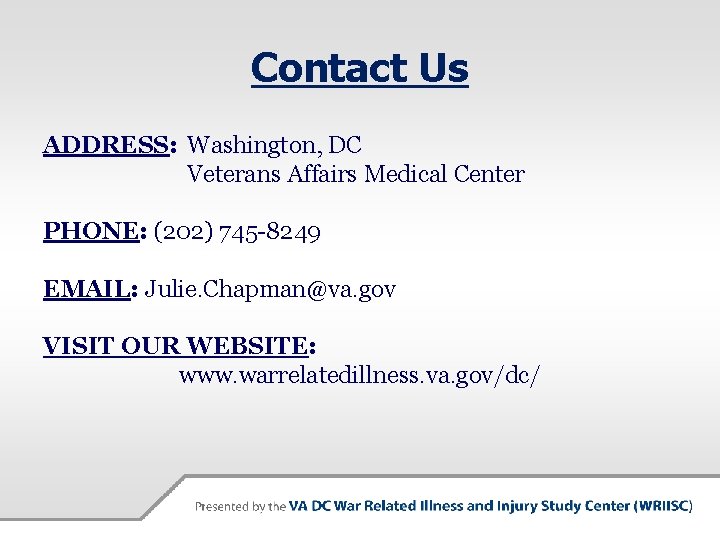 Contact Us

ADDRESS: Washington, DC
Veterans Affairs Medical Center

PHONE: (202) 745-8249

EMAIL: Julie.Chapman@va.gov

VISIT OUR WEBSITE:
www.warrelatedillness.va.gov/dc/

Presented by the VA DC War Related Illness and Injury Study Center (WRIISC)